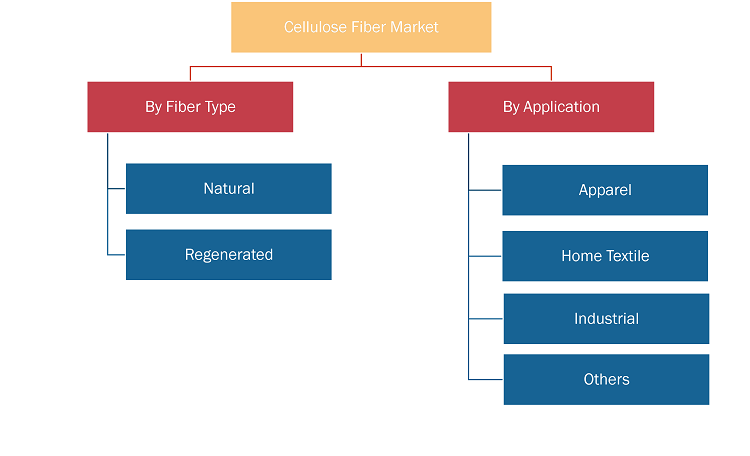 Cellulose Fiber Market

By Fiber Type

Natural

Regenerated

By Application

Apparel

Home Textile

Industrial

Others